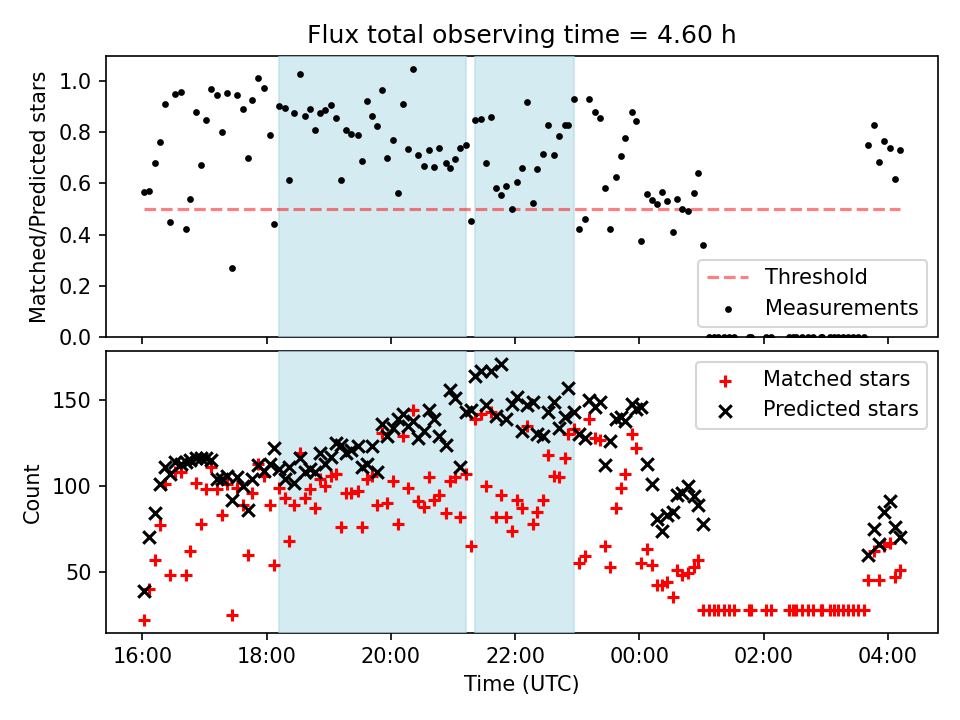 Flux total observing time = 4.60 h

Matched/Predicted stars

1.0
0.8
0.6
0.4
0.2
0.0

Threshold
Measurements

Count

150
100
50

Matched stars
Predicted stars

16:00
18:00
20:00
22:00
00:00
02:00
04:00

Time (UTC)